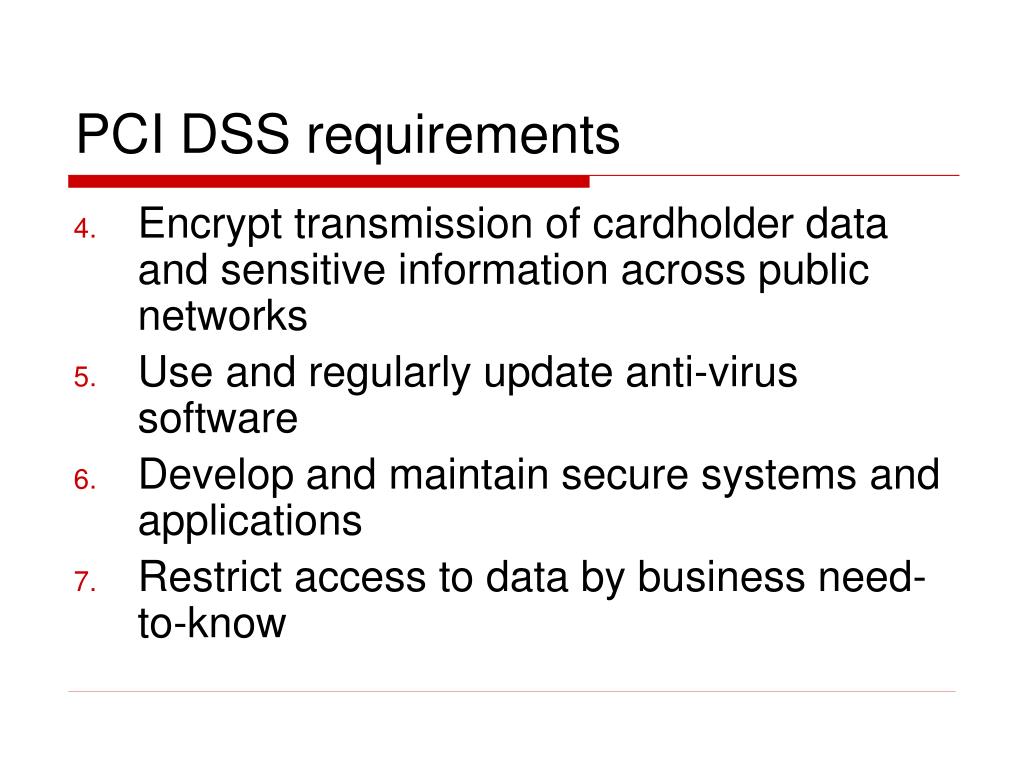 PCI DSS requirements

4. Encrypt transmission of cardholder data and sensitive information across public networks
5. Use and regularly update anti-virus software
6. Develop and maintain secure systems and applications
7. Restrict access to data by business need-to-know